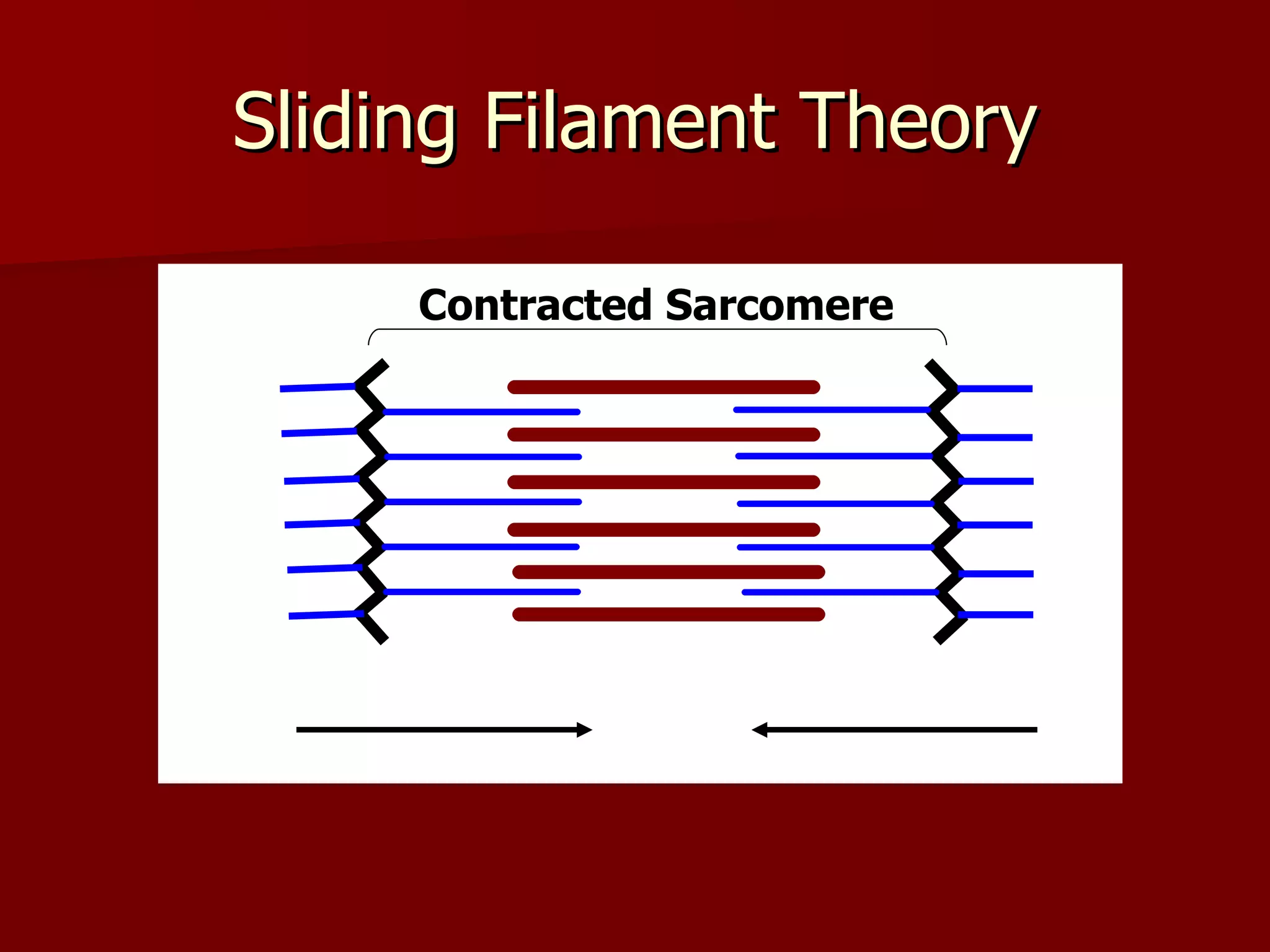 Sliding Filament Theory

Contracted Sarcomere